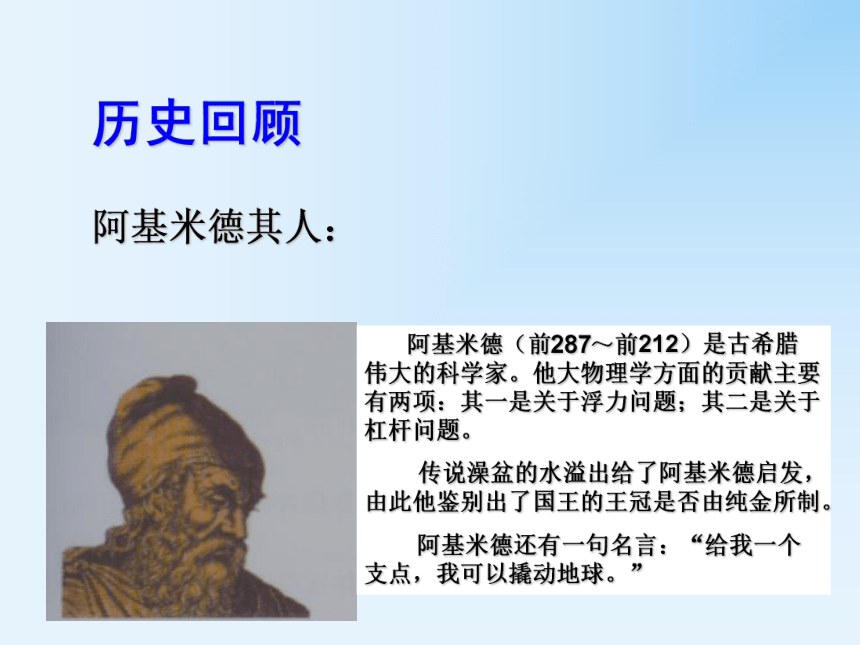 历史回顾

阿基米德其人：

阿基米德（前287～前212）是古希腊伟大的科学家。他大物理学方面的贡献主要有两项：其一是关于浮力问题；其二是关于杠杆问题。

传说澡盆的水溢出给了阿基米德启发，由此他鉴别出了国王的王冠是否由纯金所制。

阿基米德还有一句名言：“给我一个支点，我可以撬动地球。”